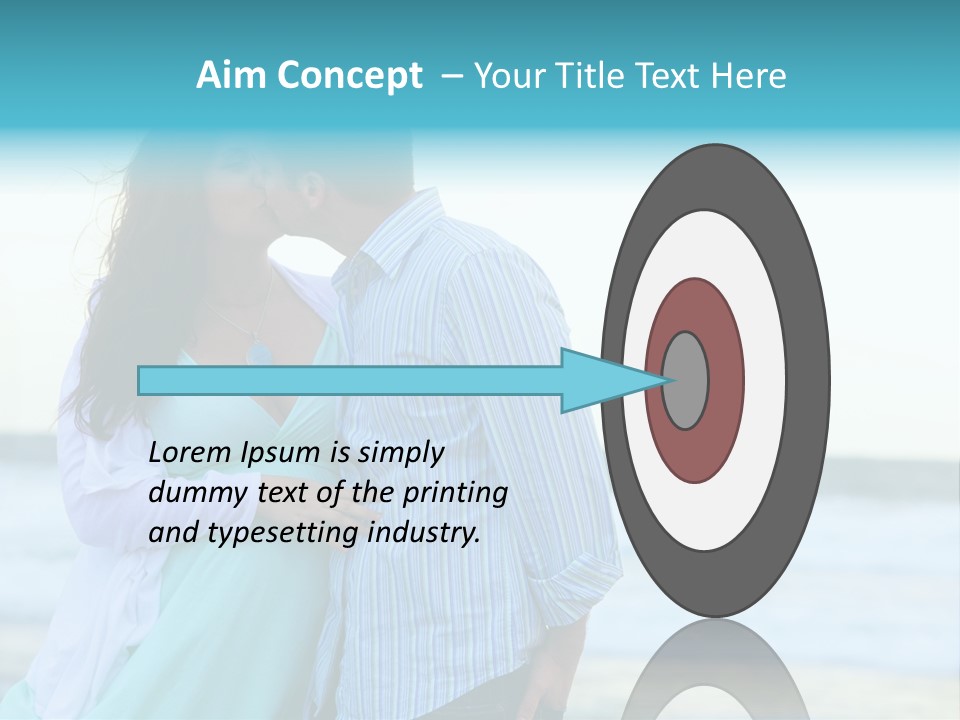 Aim Concept – Your Title Text Here

Lorem Ipsum is simply dummy text of the printing and typesetting industry.